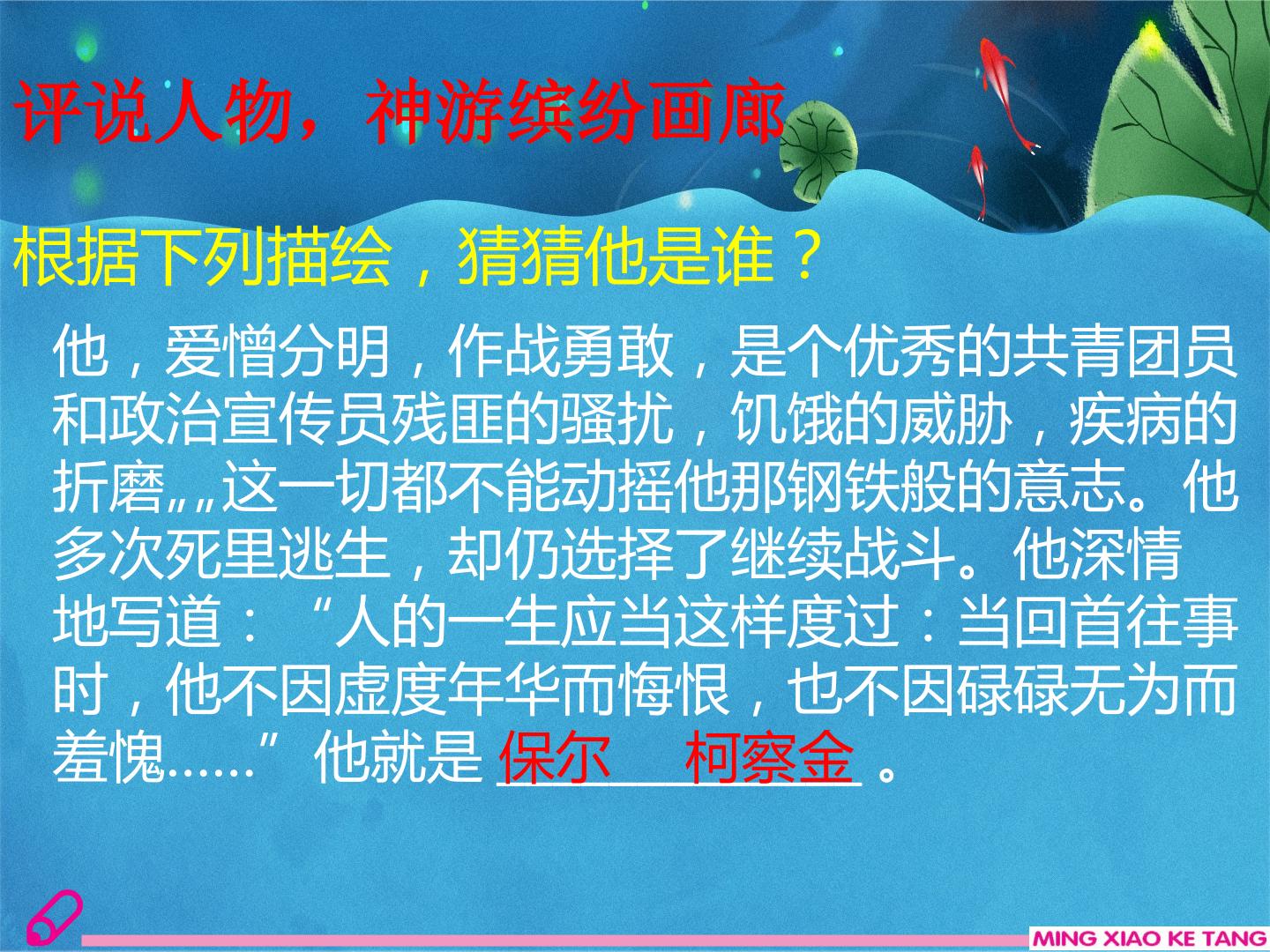 评说人物，神游缤纷画廊

根据下列描绘，猜猜他是谁？

他，爱憎分明，作战勇敢，是个优秀的共青团员和政治宣传员残匪的骚扰，饥饿的威胁，疾病的折磨„„这一切都不能动摇他那钢铁般的意志。他多次死里逃生，却仍选择了继续战斗。他深情地写道：“人的一生应当这样度过：当回首往事时，他不因虚度年华而悔恨，也不因碌碌无为而羞愧……”他就是保尔 柯察金。

MING XIAO KE TANG